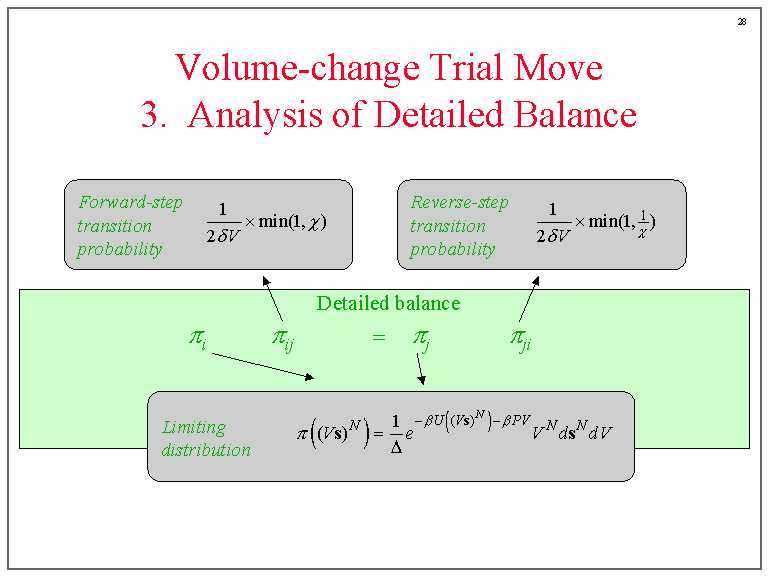 28

Volume-change Trial Move
3. Analysis of Detailed Balance

Forward-step transition probability $\frac{1}{2\delta V} \times \min(1, \chi)$

Reverse-step transition probability $\frac{1}{2\delta V} \times \min(1, \frac{1}{\chi})$

Detailed balance

$\pi_i$ $\pi_{ij}$ $=$ $\pi_j$ $\pi_{ji}$

Limiting distribution $\pi\left((V\mathbf{s})^N\right) = \frac{1}{\Delta} e^{-\beta U\left((V\mathbf{s})^N\right) - \beta PV} V^N d\mathbf{s}^N dV$